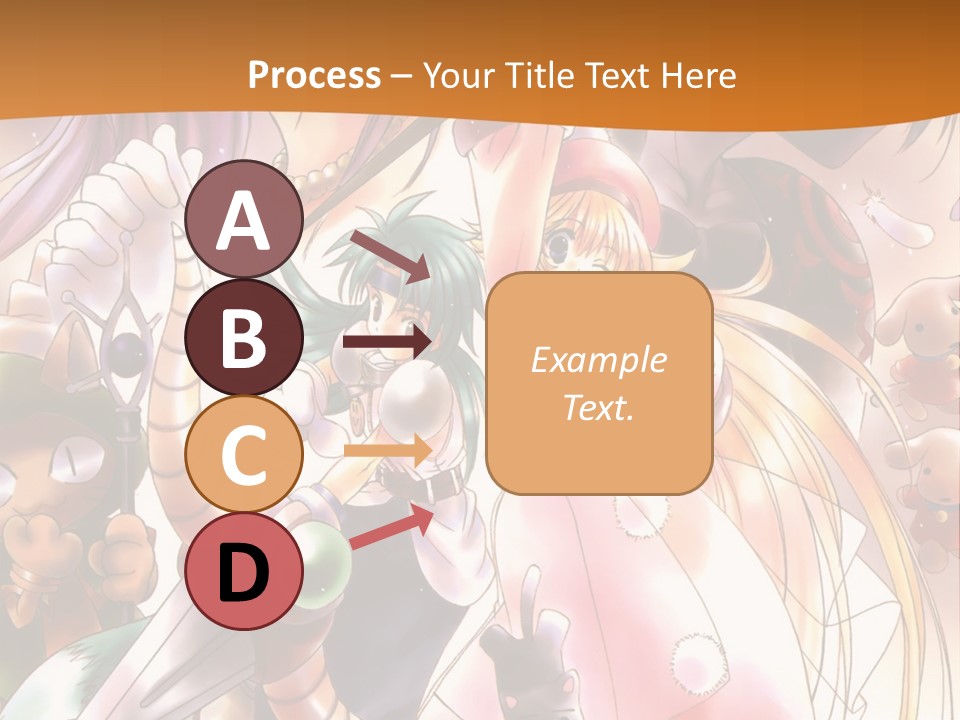 Process – Your Title Text Here

A

B

C

D

Example Text.